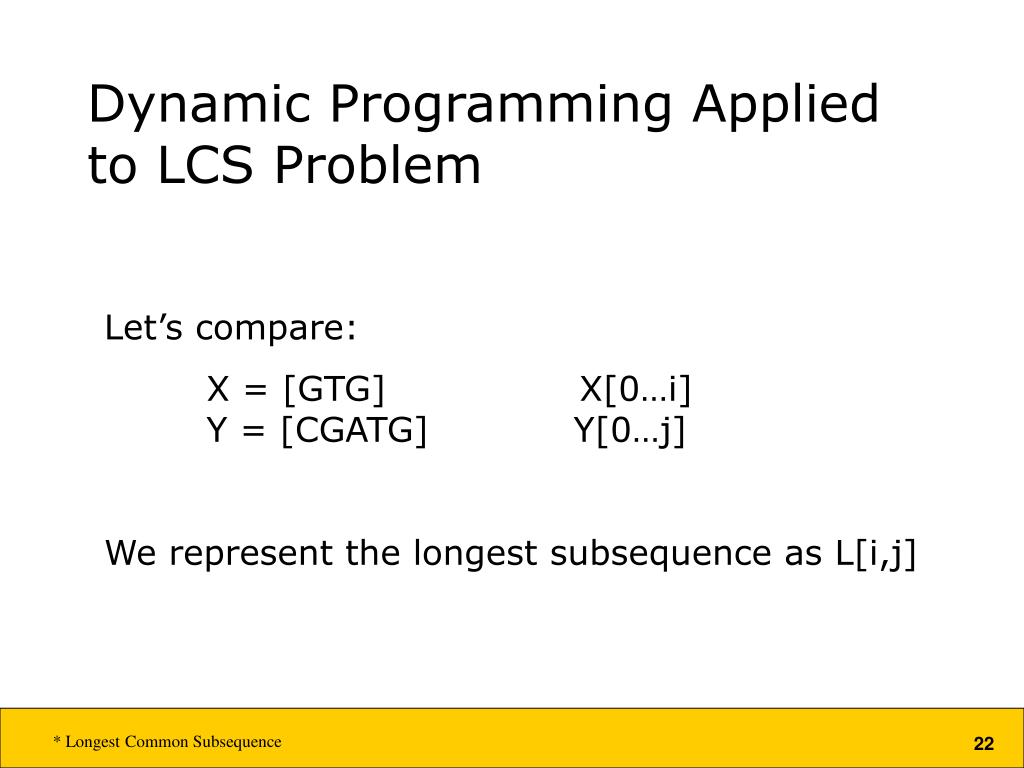 Dynamic Programming Applied to LCS Problem

Let’s compare:

X = [GTG] X[0…i]
Y = [CGATG] Y[0…j]

We represent the longest subsequence as L[i,j]

* Longest Common Subsequence

22